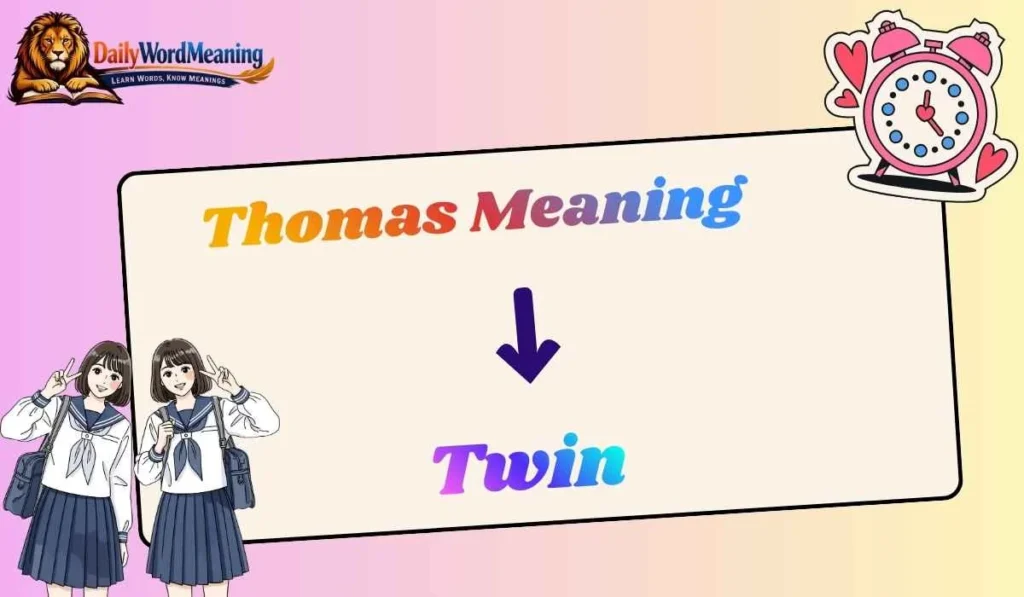 DailyWordMeaning
LEARN WORDS, KNOW MEANINGS

Thomas Meaning

Twin